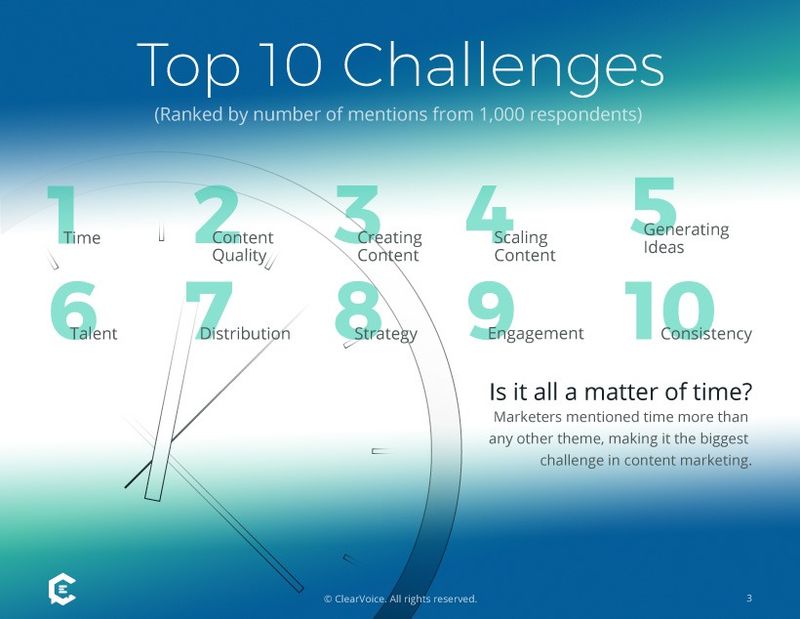 Top 10 Challenges

(Ranked by number of mentions from 1,000 respondents)

1 Time

2 Content Quality

3 Creating Content

4 Scaling Content

5 Generating Ideas

6 Talent

7 Distribution

8 Strategy

9 Engagement

10 Consistency

Is it all a matter of time?

Marketers mentioned time more than any other theme, making it the biggest challenge in content marketing.

© ClearVoice. All rights reserved.

3